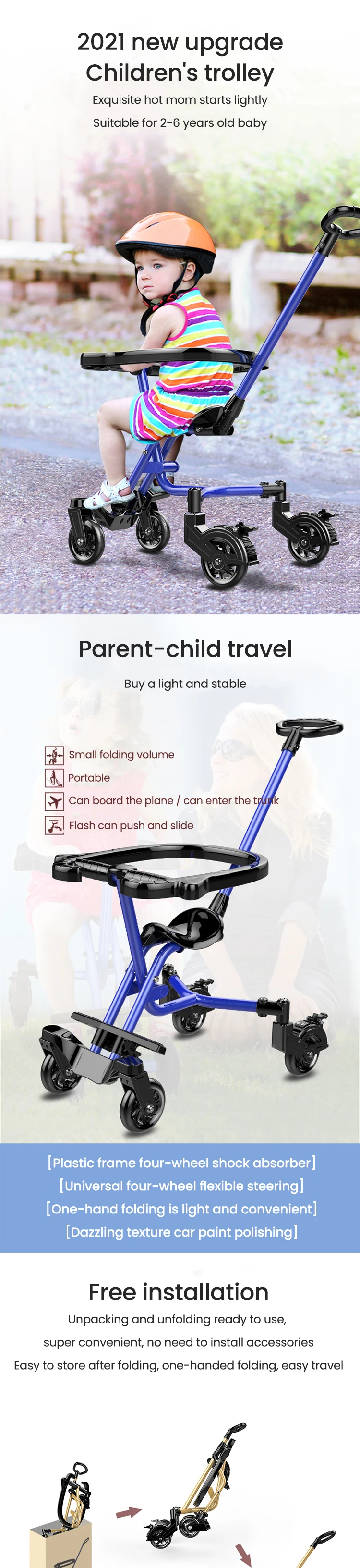 2021 new upgrade
Children's trolley

Exquisite hot mom starts lightly

Suitable for 2-6 years old baby

Parent-child travel

Buy a light and stable

Small folding volume

Portable

Can board the plane / can enter the trunk

Flash can push and slide

[Plastic frame four-wheel shock absorber]
[Universal four-wheel flexible steering]
[One-hand folding is light and convenient]
[Dazzling texture car paint polishing]

Free installation

Unpacking and unfolding ready to use,
super convenient, no need to install accessories
Easy to store after folding, one-handed folding, easy travel